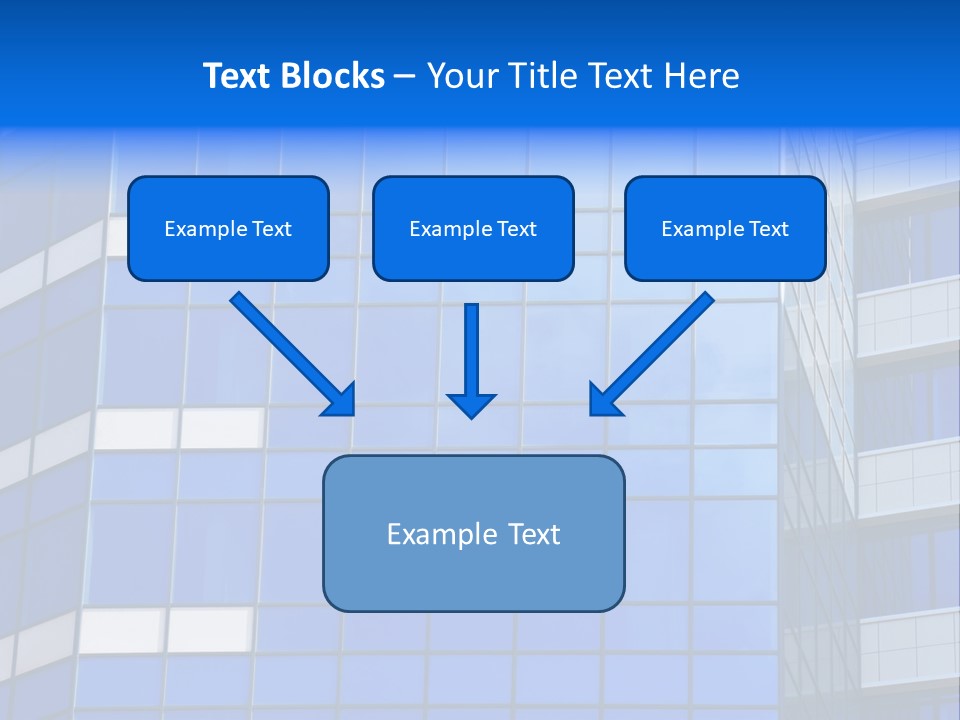 Text Blocks – Your Title Text Here

Example Text

Example Text

Example Text

Example Text